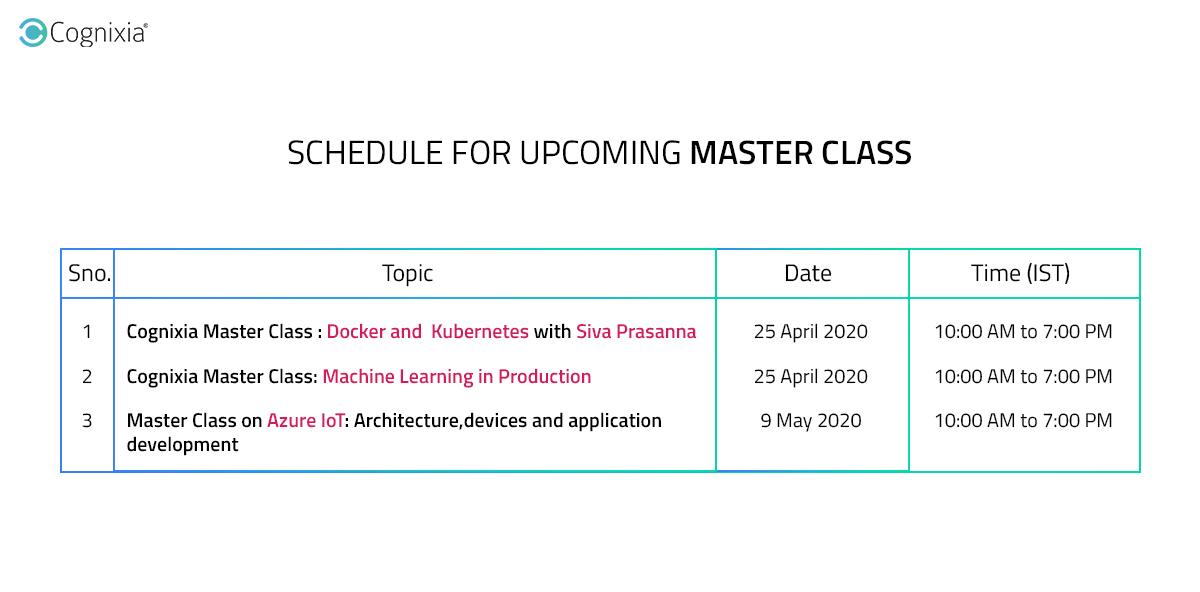 Cognixia®

SCHEDULE FOR UPCOMING MASTER CLASS

| Sno. | Topic | Date | Time (IST) |
|---|---|---|---|
| 1 | Cognixia Master Class : Docker and Kubernetes with Siva Prasanna | 25 April 2020 | 10:00 AM to 7:00 PM |
| 2 | Cognixia Master Class: Machine Learning in Production | 25 April 2020 | 10:00 AM to 7:00 PM |
| 3 | Master Class on Azure IoT: Architecture,devices and application development | 9 May 2020 | 10:00 AM to 7:00 PM |